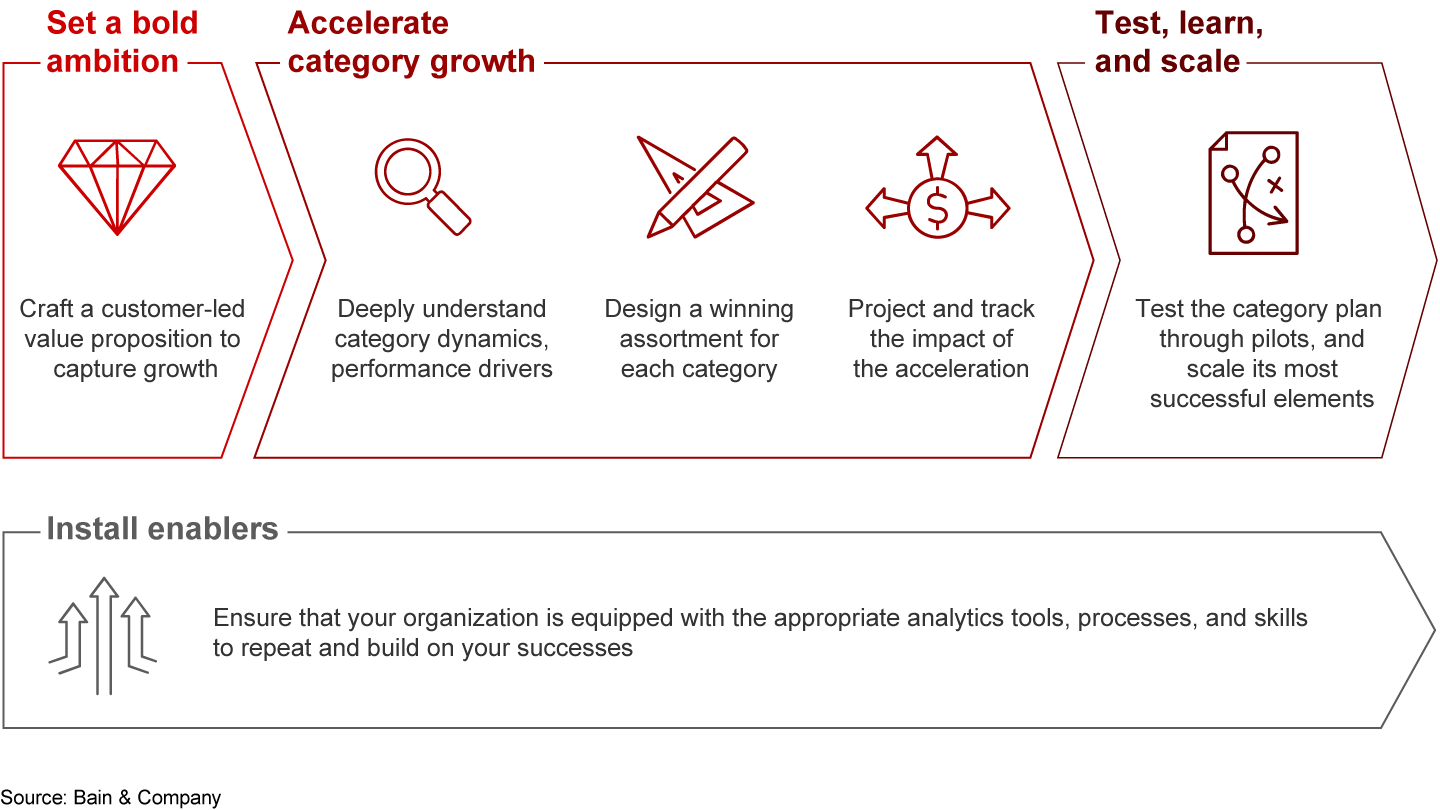 Set a bold ambition

Craft a customer-led value proposition to capture growth

Accelerate category growth

Deeply understand category dynamics, performance drivers

Design a winning assortment for each category

Project and track the impact of the acceleration

Test, learn, and scale

Test the category plan through pilots, and scale its most successful elements

Install enablers

Ensure that your organization is equipped with the appropriate analytics tools, processes, and skills to repeat and build on your successes

Source: Bain & Company